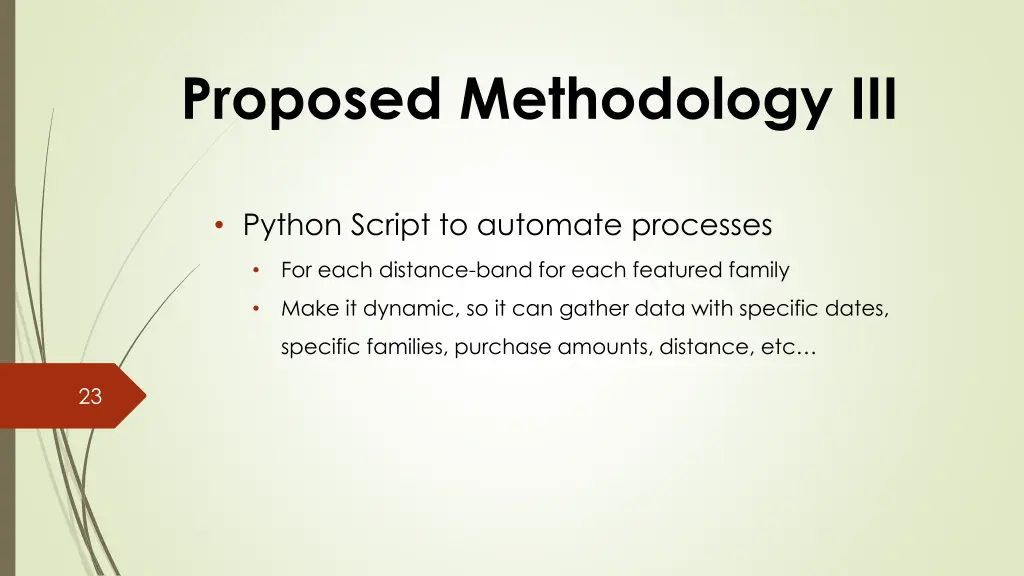 Proposed Methodology III

• Python Script to automate processes

• For each distance-band for each featured family

• Make it dynamic, so it can gather data with specific dates, specific families, purchase amounts, distance, etc…

23